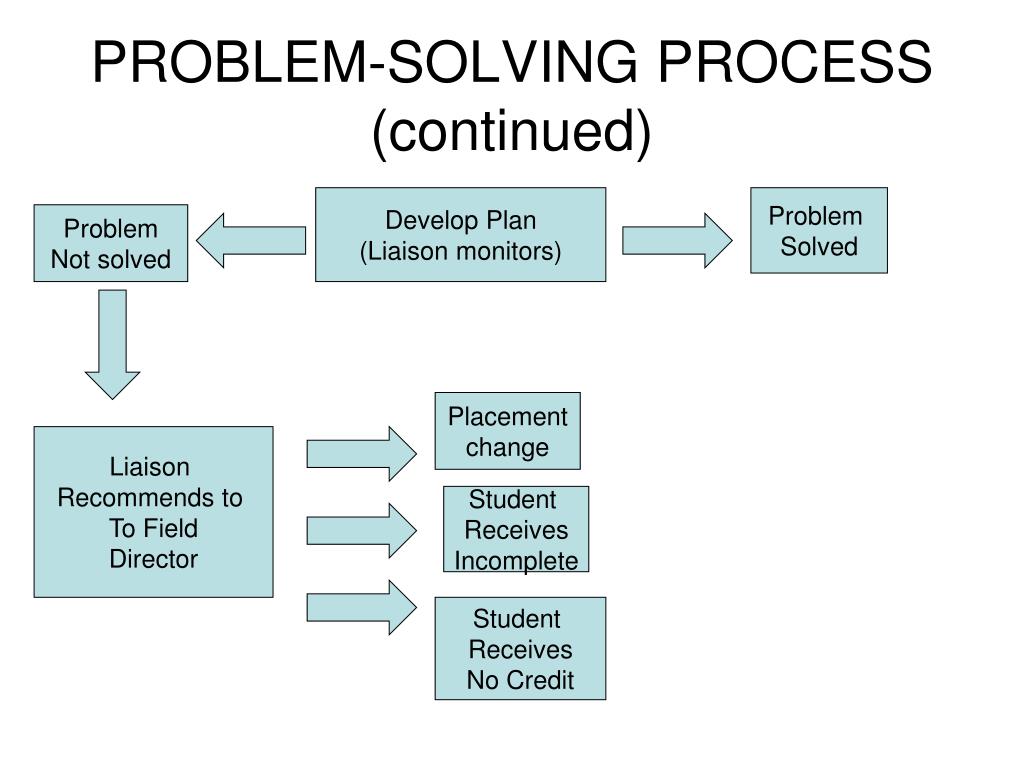 PROBLEM-SOLVING PROCESS (continued)

Problem Not solved

Develop Plan (Liaison monitors)

Problem Solved

Liaison Recommends to To Field Director

Placement change

Student Receives Incomplete

Student Receives No Credit